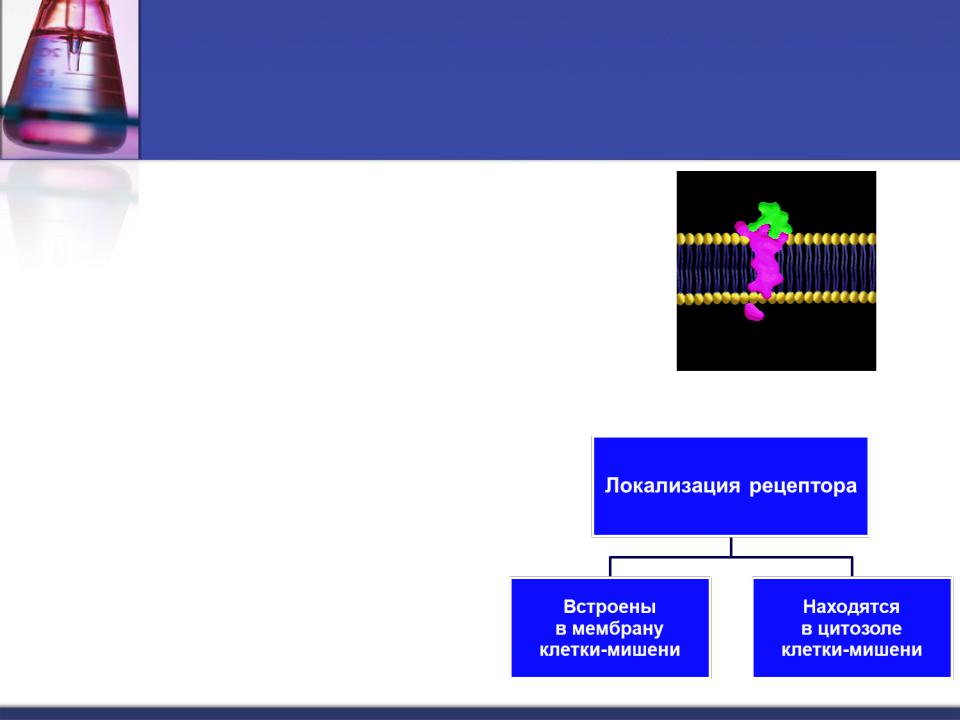 Локализация рецептора

Встроены в мембрану клетки-мишени

Находятся в цитозоле клетки-мишени